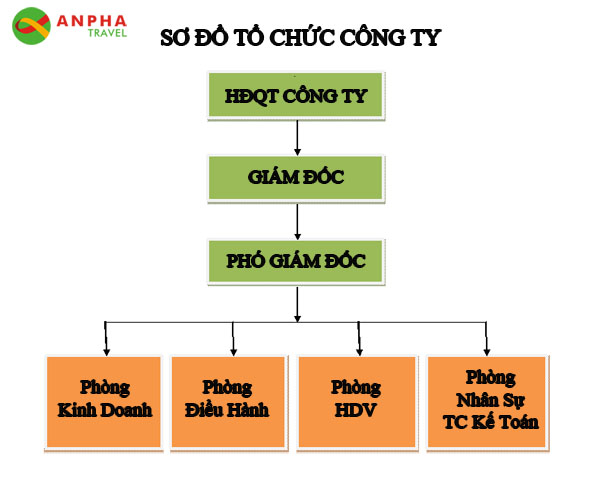 ANPHA TRAVEL

SƠ ĐỒ TỔ CHỨC CÔNG TY

HĐQT CÔNG TY

GIÁM ĐỐC

PHÓ GIÁM ĐỐC

Phòng Kinh Doanh

Phòng Điều Hành

Phòng HDV

Phòng Nhân Sự TC Kế Toán